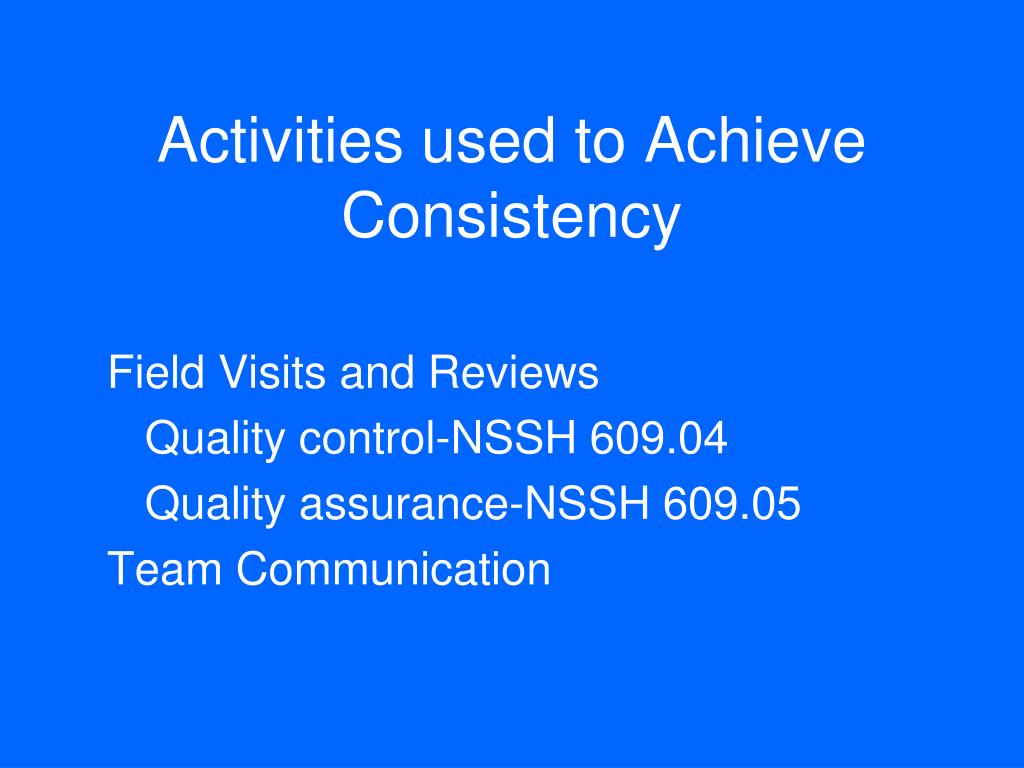 Activities used to Achieve Consistency

Field Visits and Reviews
Quality control-NSSH 609.04
Quality assurance-NSSH 609.05
Team Communication